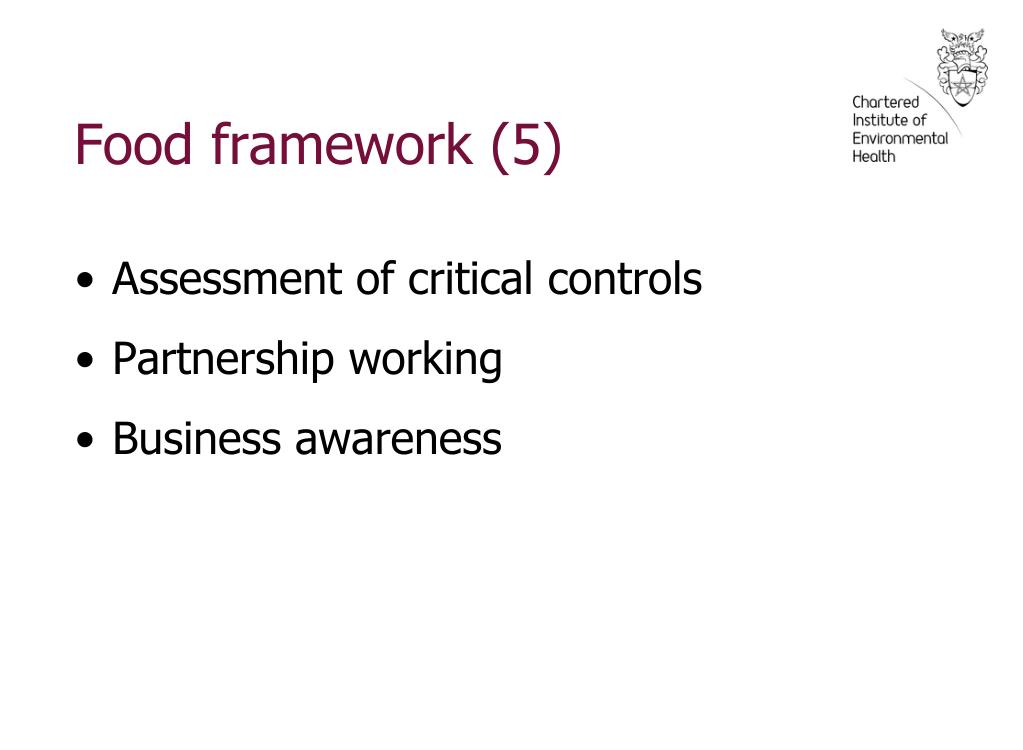 Chartered Institute of Environmental Health

Food framework (5)

• Assessment of critical controls
• Partnership working
• Business awareness